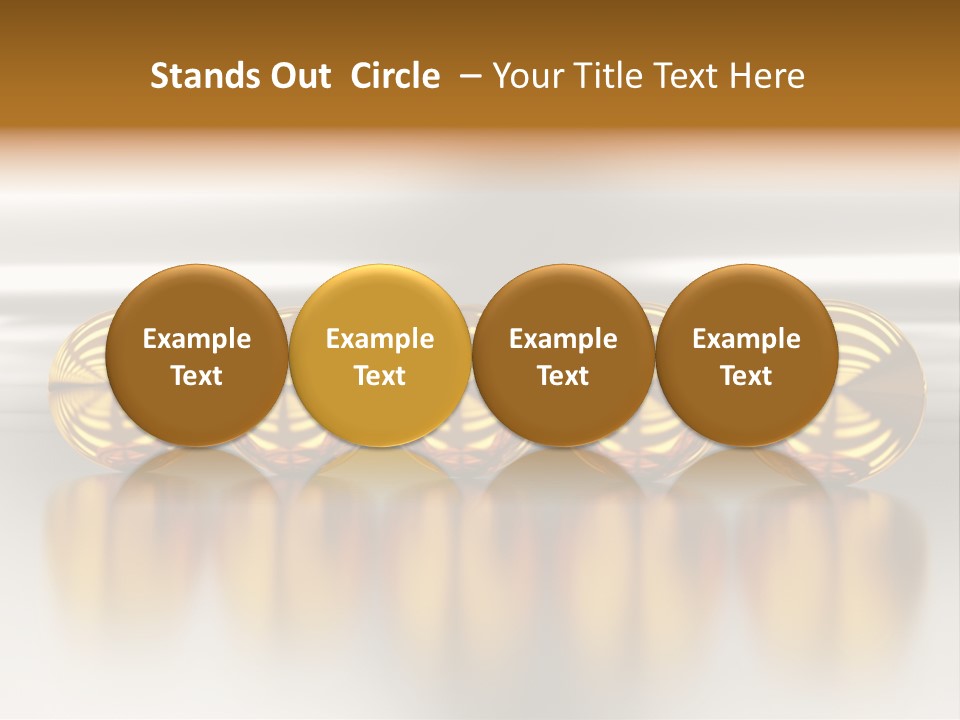 Stands Out Circle – Your Title Text Here

Example Text

Example Text

Example Text

Example Text